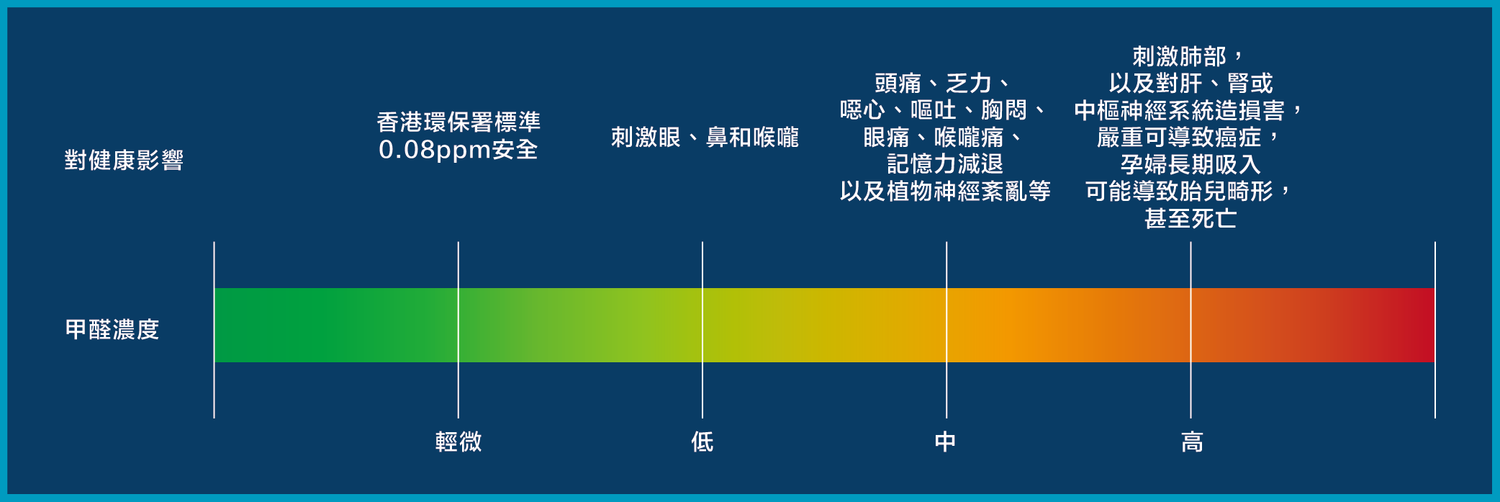 對健康影響

香港環保署標準
0.08ppm安全

刺激眼、鼻和喉嚨

頭痛、乏力、
噁心、嘔吐、胸悶、
眼痛、喉嚨痛、
記憶力減退
以及植物神經紊亂等

刺激肺部，
以及對肝、腎或
中樞神經系統造損害，
嚴重可導致癌症，
孕婦長期吸入
可能導致胎兒畸形，
甚至死亡

甲醛濃度

輕微

低

中

高